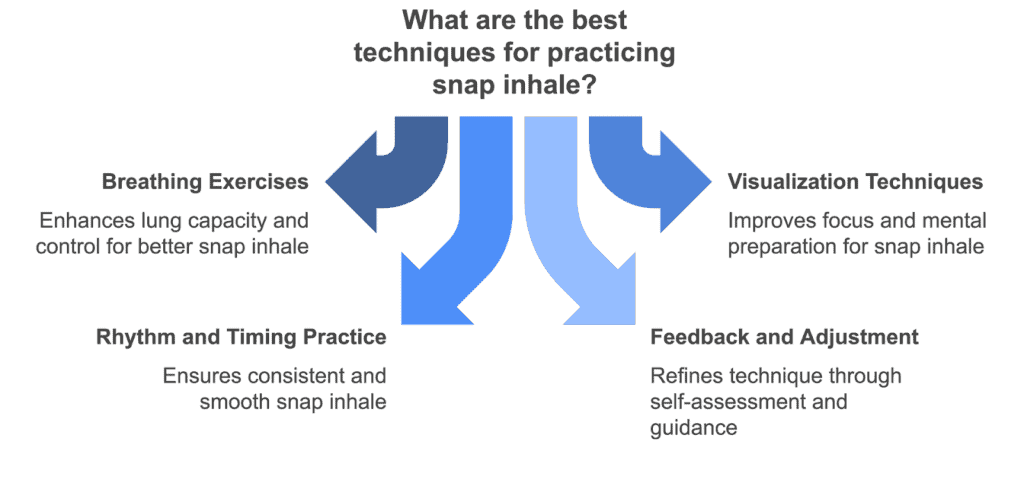 What are the best techniques for practicing snap inhale?

Breathing Exercises

Enhances lung capacity and control for better snap inhale

Visualization Techniques

Improves focus and mental preparation for snap inhale

Rhythm and Timing Practice

Ensures consistent and smooth snap inhale

Feedback and Adjustment

Refines technique through self-assessment and guidance